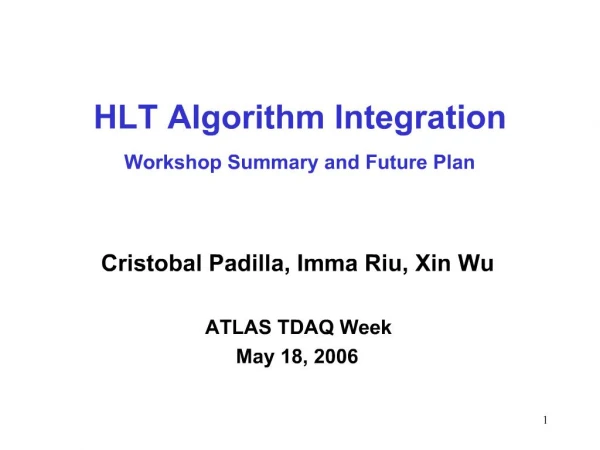 HLT Algorithm Integration

Workshop Summary and Future Plan

Cristobal Padilla, Imma Riu, Xin Wu

ATLAS TDAQ Week
May 18, 2006

1